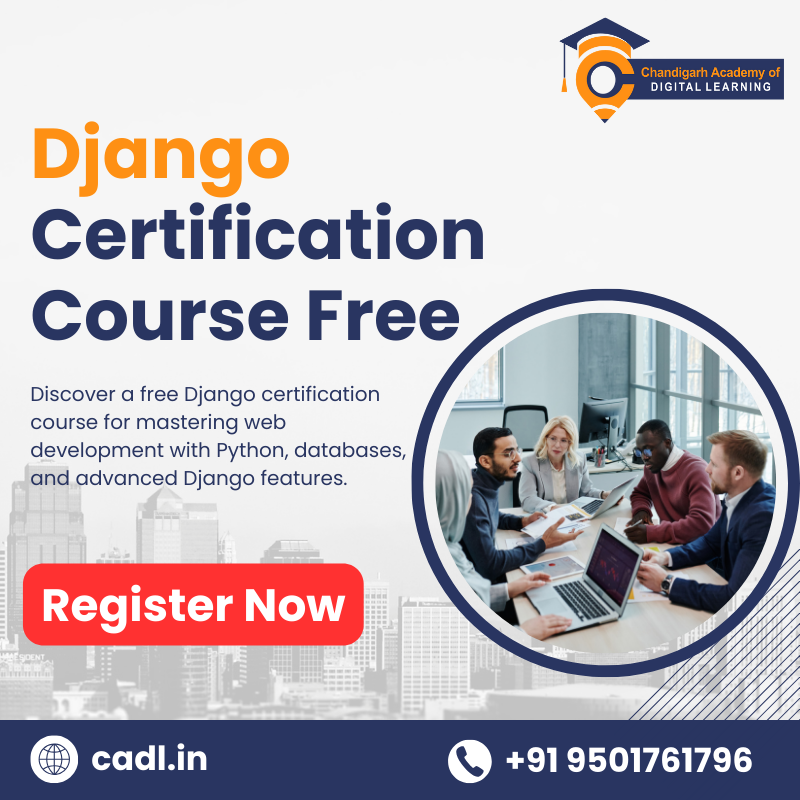 Chandigarh Academy of
DIGITAL LEARNING

Django
Certification
Course Free

Discover a free Django certification course for mastering web development with Python, databases, and advanced Django features.

Register Now

cadl.in

+91 9501761796